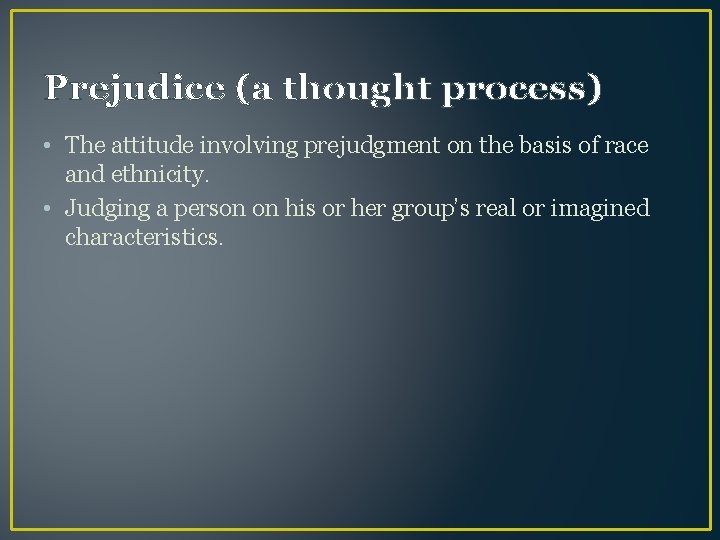 Prejudice (a thought process)

• The attitude involving prejudgment on the basis of race and ethnicity.

• Judging a person on his or her group's real or imagined characteristics.